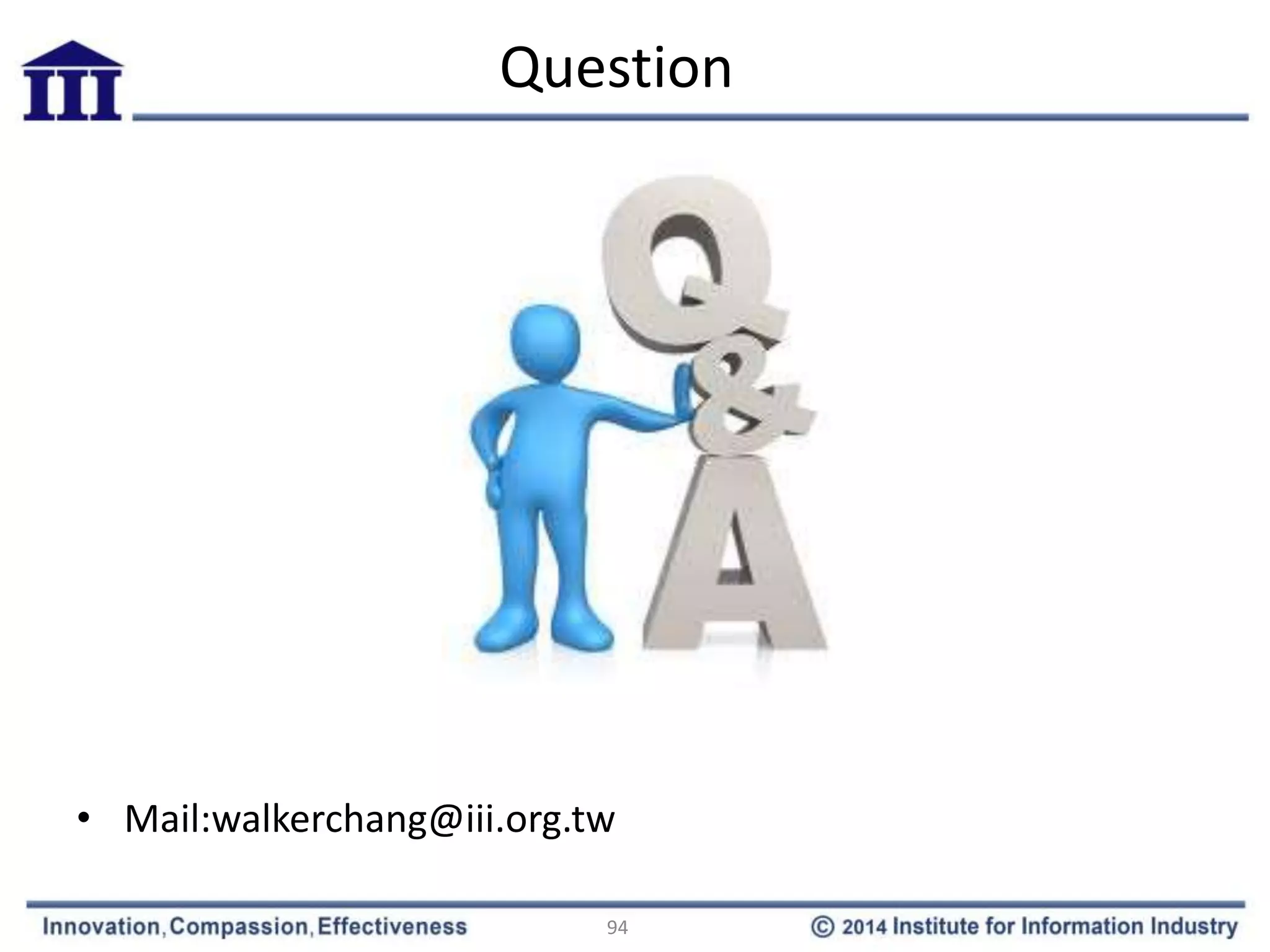 III

Question

Q&A

• Mail:walkerchang@iii.org.tw

Innovation, Compassion, Effectiveness 94 © 2014 Institute for Information Industry